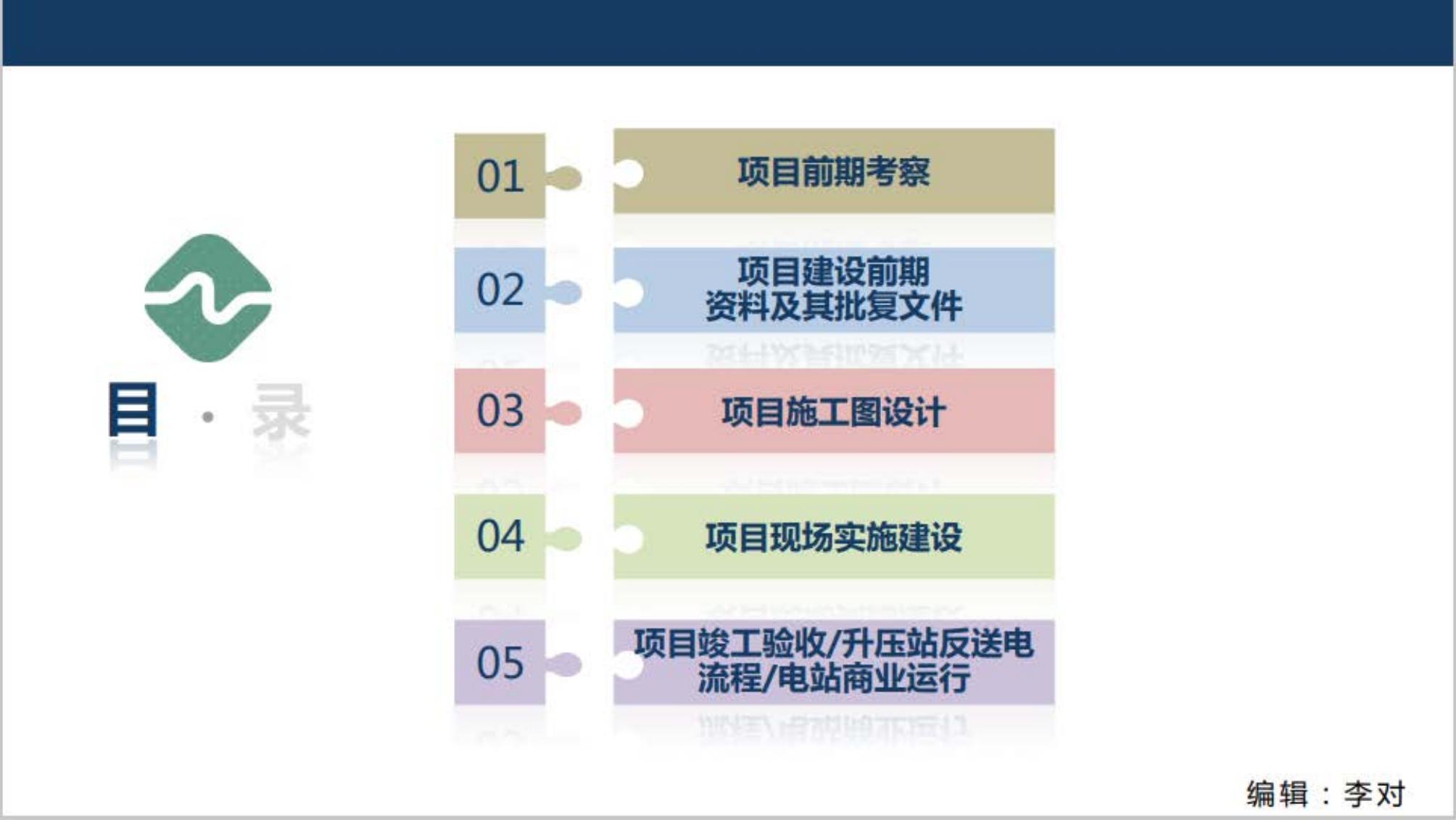 目 · 录

01 项目前期考察

02 项目建设前期资料及其批复文件

03 项目施工图设计

04 项目现场实施建设

05 项目竣工验收/升压站反送电流程/电站商业运行

编辑：李对